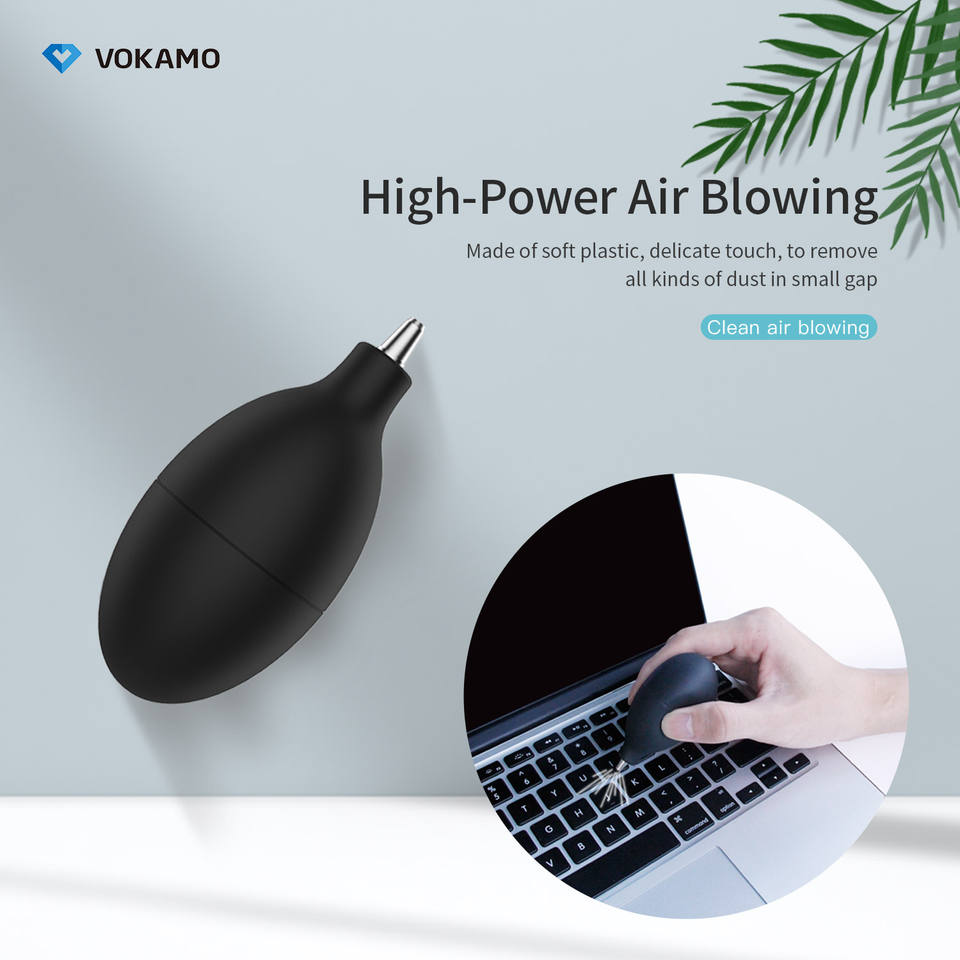 VOKAMO

High-Power Air Blowing

Made of soft plastic, delicate touch, to remove all kinds of dust in small gap

Clean air blowing